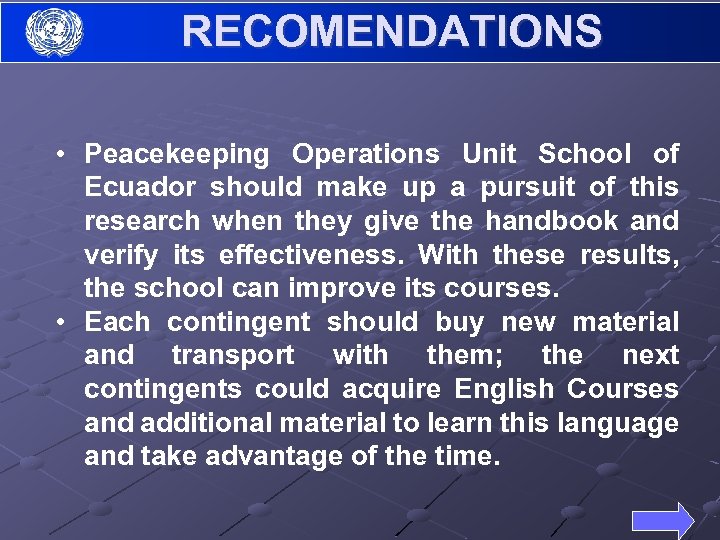 RECOMENDATIONS

• Peacekeeping Operations Unit School of Ecuador should make up a pursuit of this research when they give the handbook and verify its effectiveness. With these results, the school can improve its courses.
• Each contingent should buy new material and transport with them; the next contingents could acquire English Courses and additional material to learn this language and take advantage of the time.